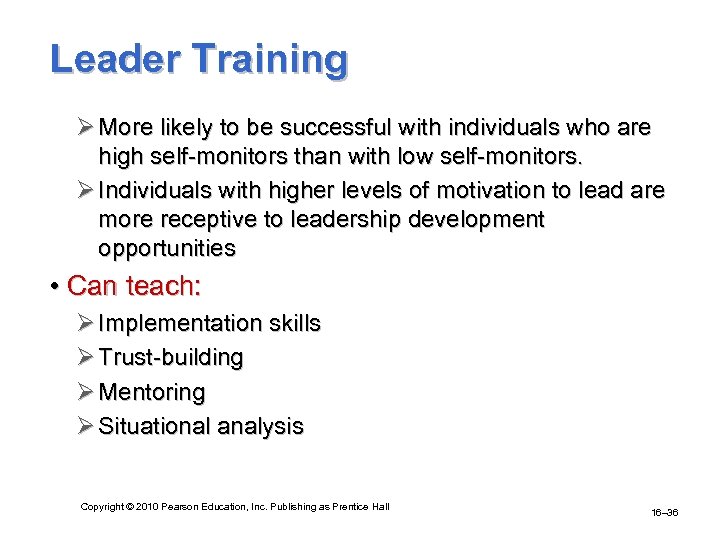 Leader Training

➢ More likely to be successful with individuals who are high self-monitors than with low self-monitors.

➢ Individuals with higher levels of motivation to lead are more receptive to leadership development opportunities

• Can teach:

➢ Implementation skills

➢ Trust-building

➢ Mentoring

➢ Situational analysis

Copyright © 2010 Pearson Education, Inc. Publishing as Prentice Hall

16–36